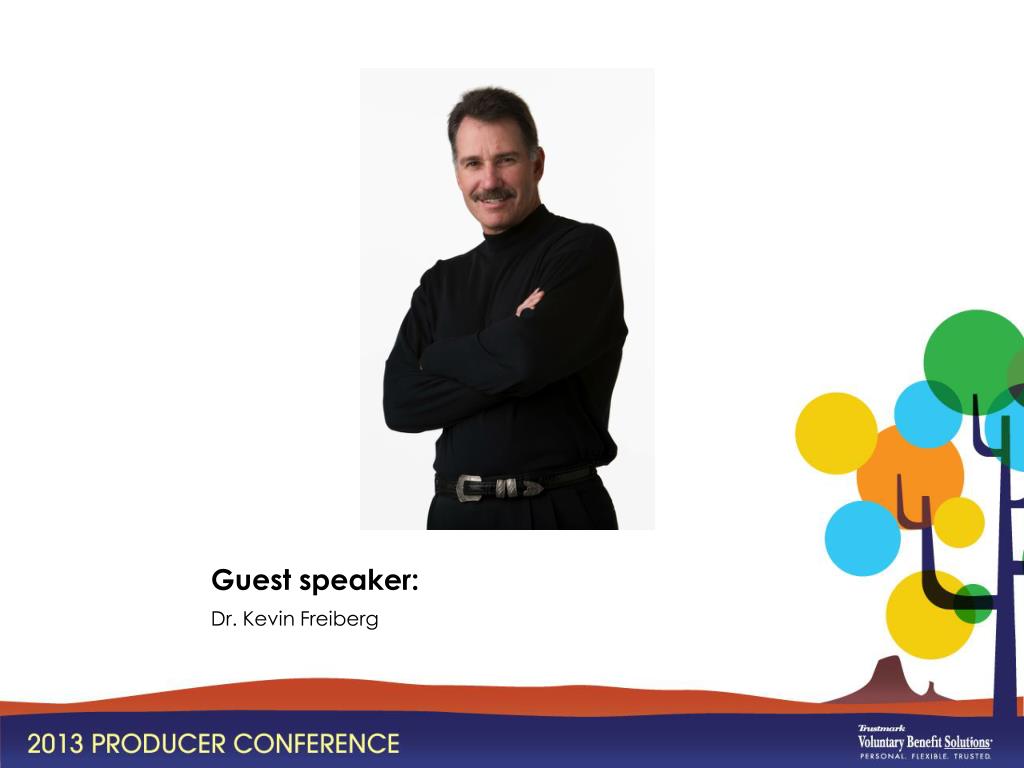 Guest speaker:

Dr. Kevin Freiberg

2013 PRODUCER CONFERENCE

Trustmark
Voluntary Benefit Solutions
PERSONAL. FLEXIBLE. TRUSTED.